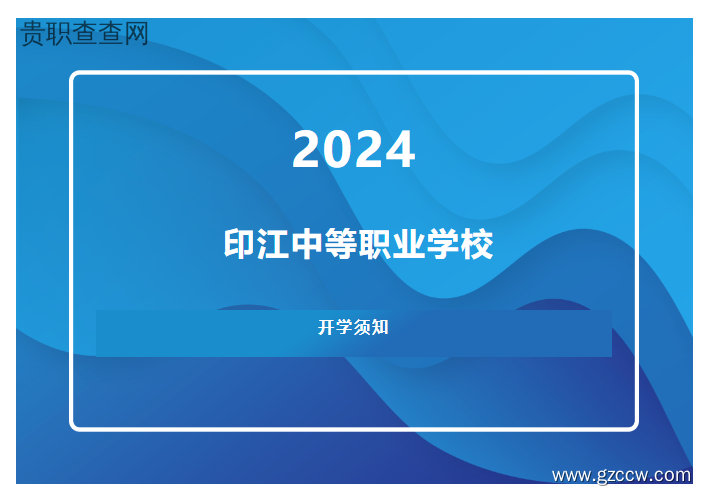 贵职查查网

2024

印江中等职业学校

开学须知

www.gzccw.com